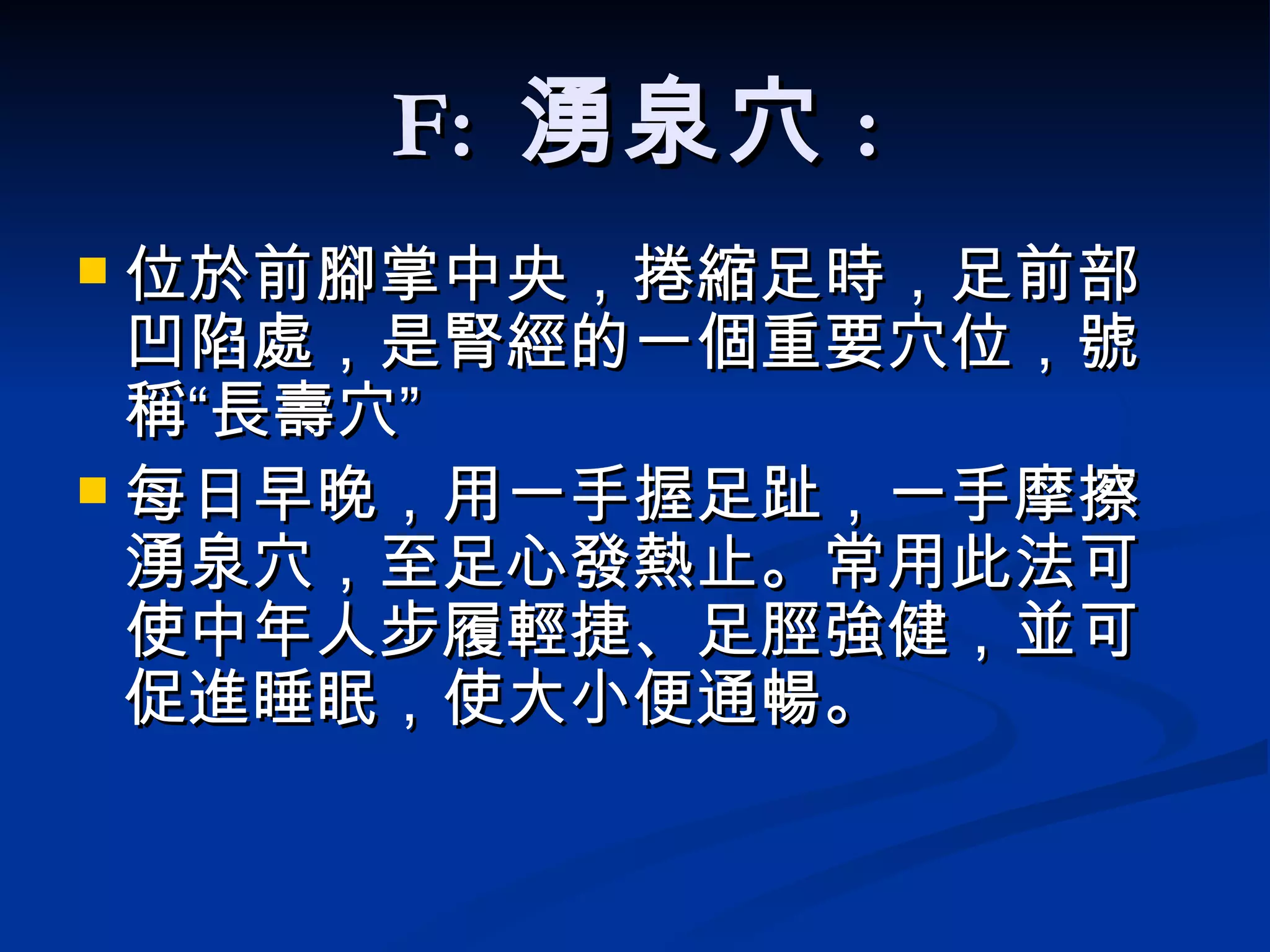 F: 湧泉穴：

位於前腳掌中央，捲縮足時，足前部凹陷處，是腎經的一個重要穴位，號稱“長壽穴”

每日早晚，用一手握足趾，一手摩擦湧泉穴，至足心發熱止。常用此法可使中年人步履輕捷、足脛強健，並可促進睡眠，使大小便通暢。